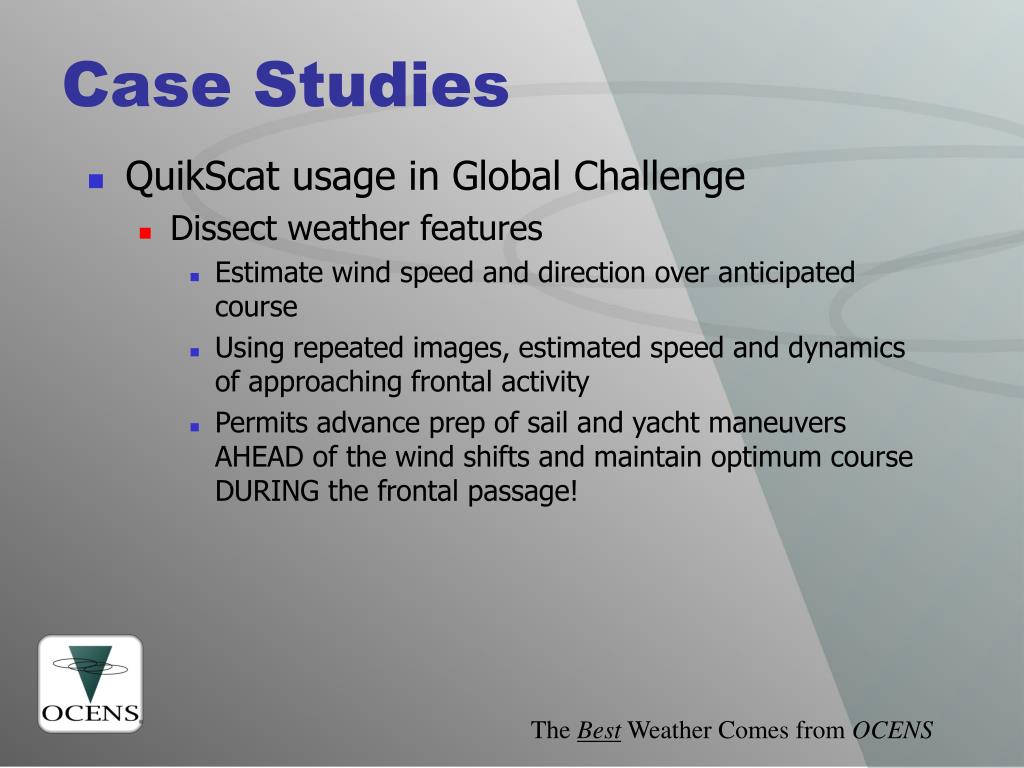 Case Studies

QuikScat usage in Global Challenge

Dissect weather features

Estimate wind speed and direction over anticipated course

Using repeated images, estimated speed and dynamics of approaching frontal activity

Permits advance prep of sail and yacht maneuvers AHEAD of the wind shifts and maintain optimum course DURING the frontal passage!

OCENS

The Best Weather Comes from OCENS